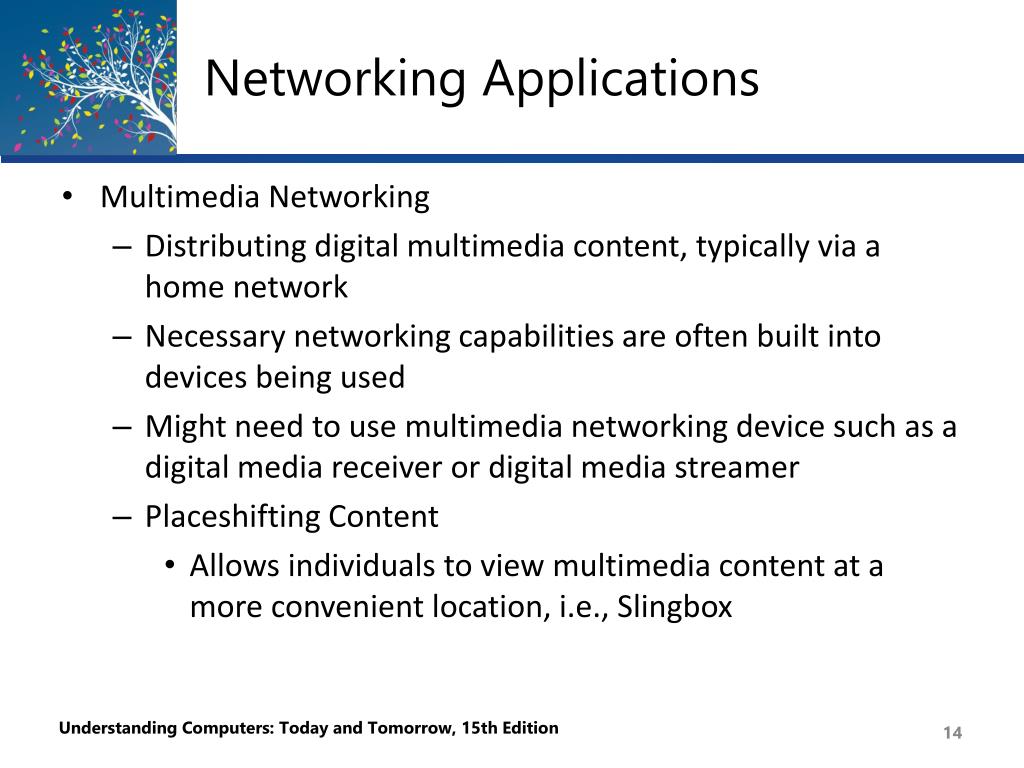 Networking Applications

• Multimedia Networking
 – Distributing digital multimedia content, typically via a home network
 – Necessary networking capabilities are often built into devices being used
 – Might need to use multimedia networking device such as a digital media receiver or digital media streamer
 – Placeshifting Content
  • Allows individuals to view multimedia content at a more convenient location, i.e., Slingbox

Understanding Computers: Today and Tomorrow, 15th Edition

14